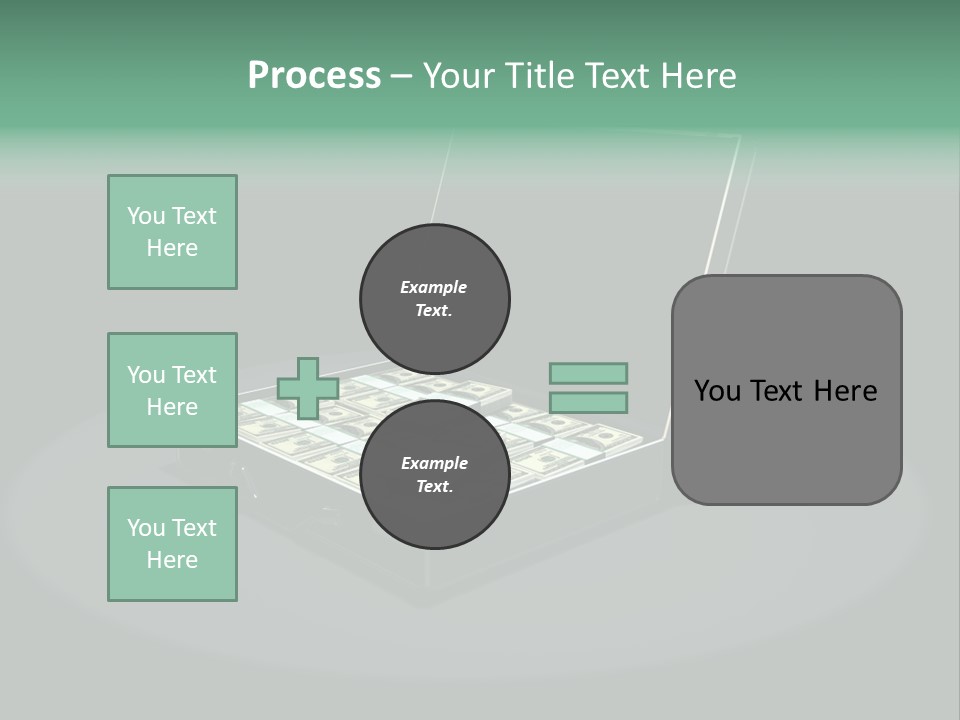 Process – Your Title Text Here

You Text Here

You Text Here

You Text Here

Example Text.

Example Text.

You Text Here